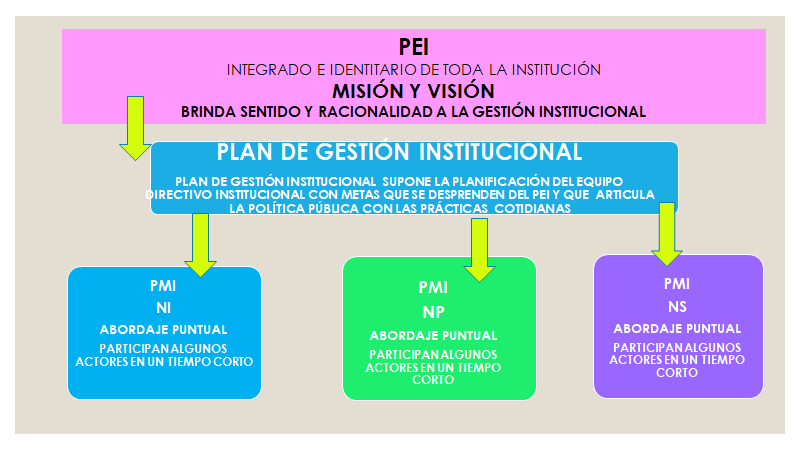 PEI
INTEGRADO E IDENTITARIO DE TODA LA INSTITUCIÓN
MISIÓN Y VISIÓN
BRINDA SENTIDO Y RACIONALIDAD A LA GESTIÓN INSTITUCIONAL

PLAN DE GESTIÓN INSTITUCIONAL
PLAN DE GESTIÓN INSTITUCIONAL SUPONE LA PLANIFICACIÓN DEL EQUIPO DIRECTIVO INSTITUCIONAL CON METAS QUE SE DESPRENDEN DEL PEI Y QUE ARTICULA LA POLÍTICA PÚBLICA CON LAS PRÁCTICAS COTIDIANAS

PMI
NI
ABORDAJE PUNTUAL
PARTICIPAN ALGUNOS ACTORES EN UN TIEMPO CORTO

PMI
NP
ABORDAJE PUNTUAL
PARTICIPAN ALGUNOS ACTORES EN UN TIEMPO CORTO

PMI
NS
ABORDAJE PUNTUAL
PARTICIPAN ALGUNOS ACTORES EN UN TIEMPO CORTO